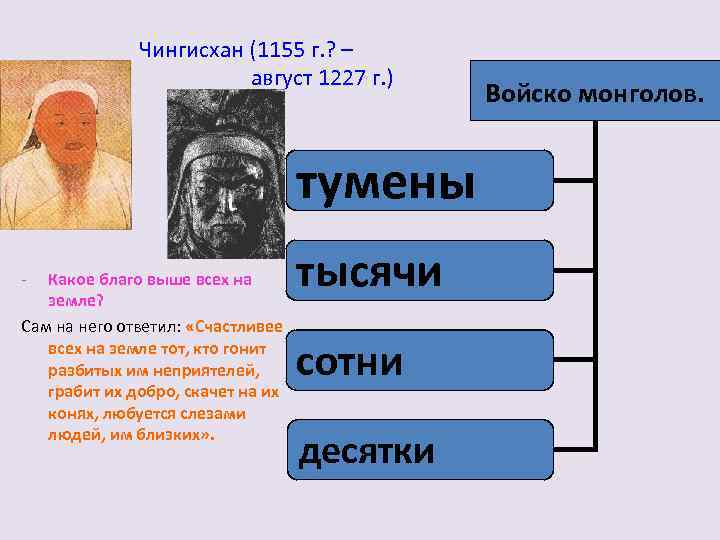 Чингисхан (1155 г.? – август 1227 г.)

Войско монголов.

тумены

тысячи

сотни

десятки

- Какое благо выше всех на земле?

Сам на него ответил: «Счастливее всех на земле тот, кто гонит разбитых им неприятелей, грабит их добро, скачет на их конях, любуется слезами людей, им близких».